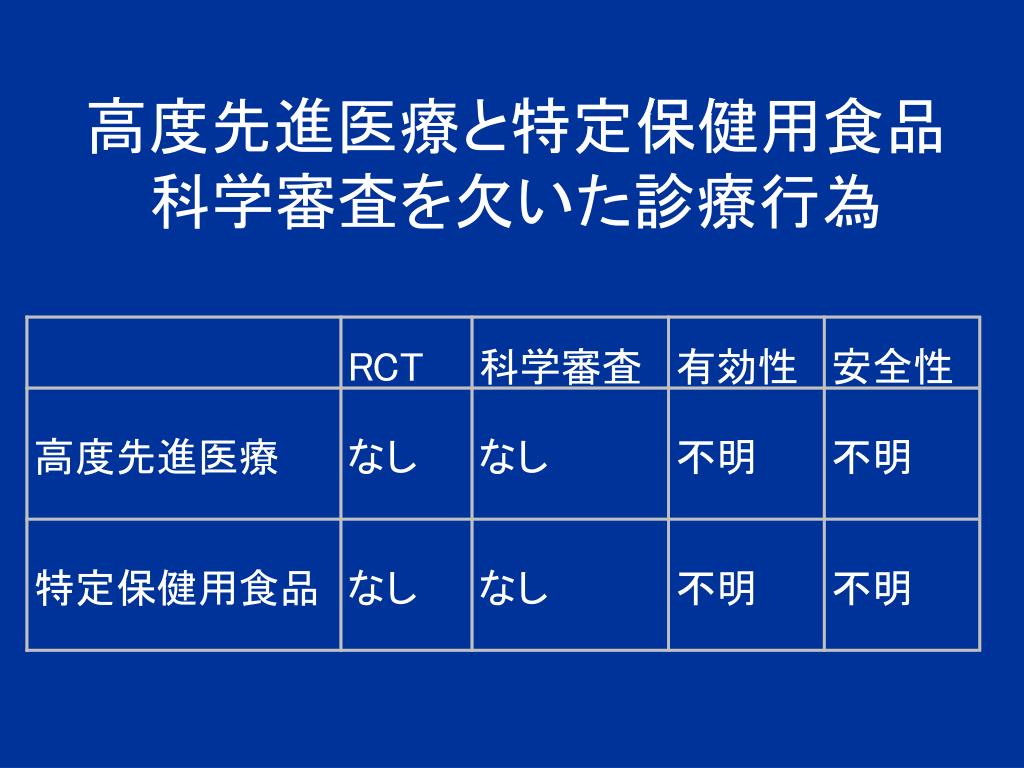 高度先進医療と特定保健用食品
科学審査を欠いた診療行為

| | RCT | 科学審査 | 有効性 | 安全性 |
|---|---|---|---|---|
| 高度先進医療 | なし | なし | 不明 | 不明 |
| 特定保健用食品 | なし | なし | 不明 | 不明 |